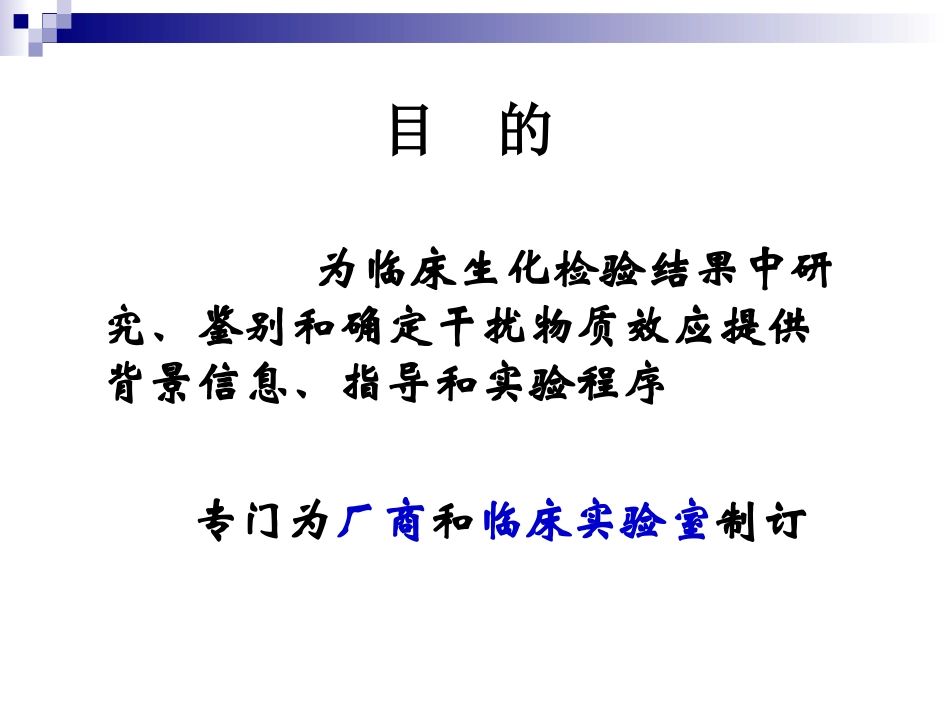 目　的

为临床生化检验结果中研究、鉴别和确定干扰物质效应提供背景信息、指导和实验程序

专门为厂商和临床实验室制订